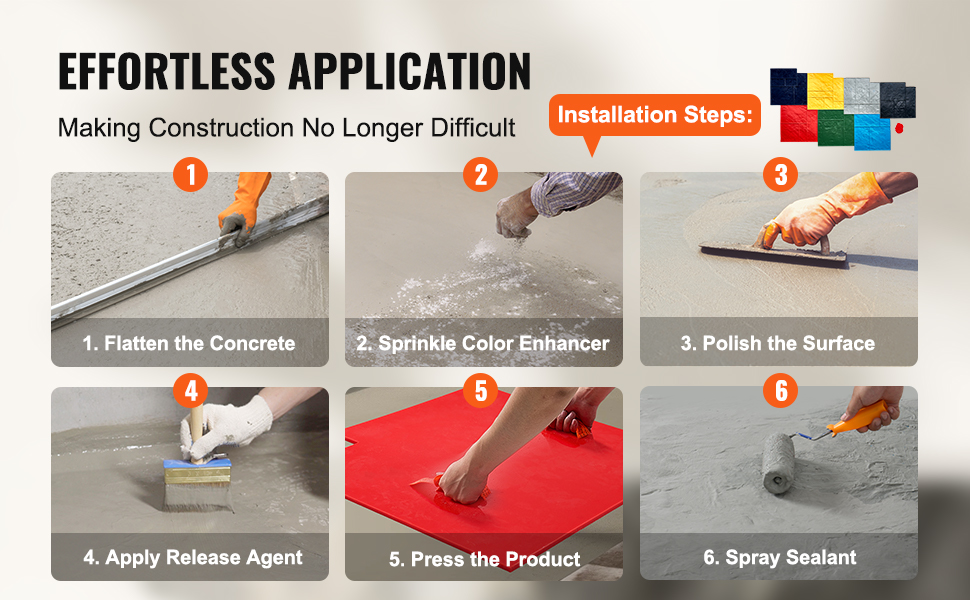 EFFORTLESS APPLICATION

Making Construction No Longer Difficult

Installation Steps:

1

1. Flatten the Concrete

2

2. Sprinkle Color Enhancer

3

3. Polish the Surface

4

4. Apply Release Agent

5

5. Press the Product

6

6. Spray Sealant